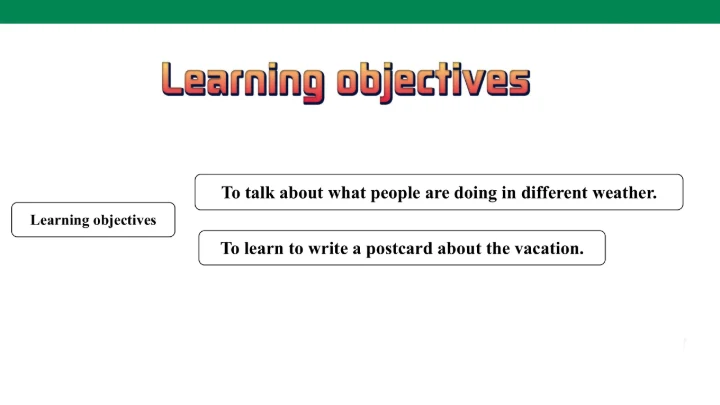 Learning objectives

Learning objectives

To talk about what people are doing in different weather.

To learn to write a postcard about the vacation.